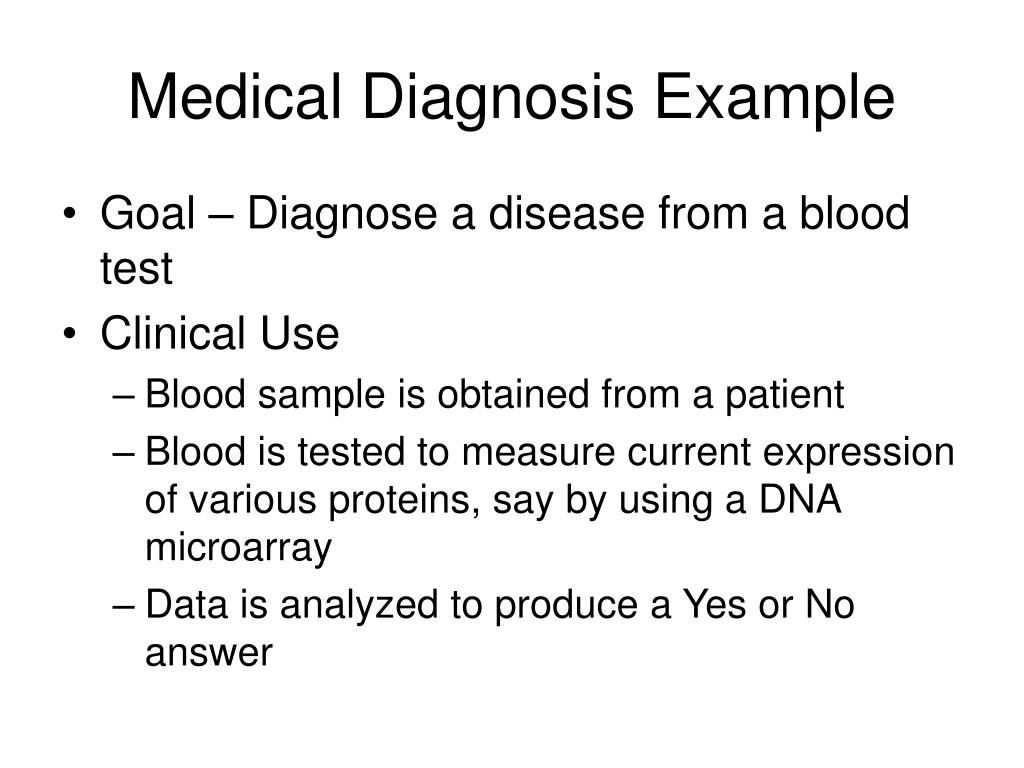 Medical Diagnosis Example

• Goal – Diagnose a disease from a blood test
• Clinical Use
– Blood sample is obtained from a patient
– Blood is tested to measure current expression of various proteins, say by using a DNA microarray
– Data is analyzed to produce a Yes or No answer